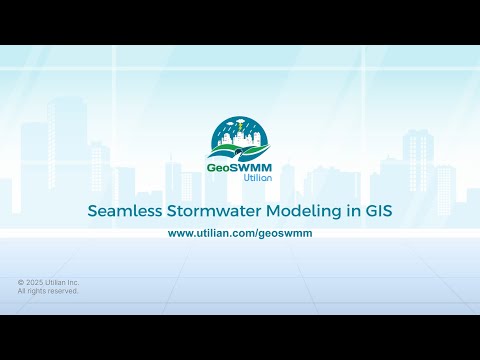 GeoSWMM
Utilian

Seamless Stormwater Modeling in GIS

www.utilian.com/geoswmm

© 2025 Utilian Inc.
All rights reserved.